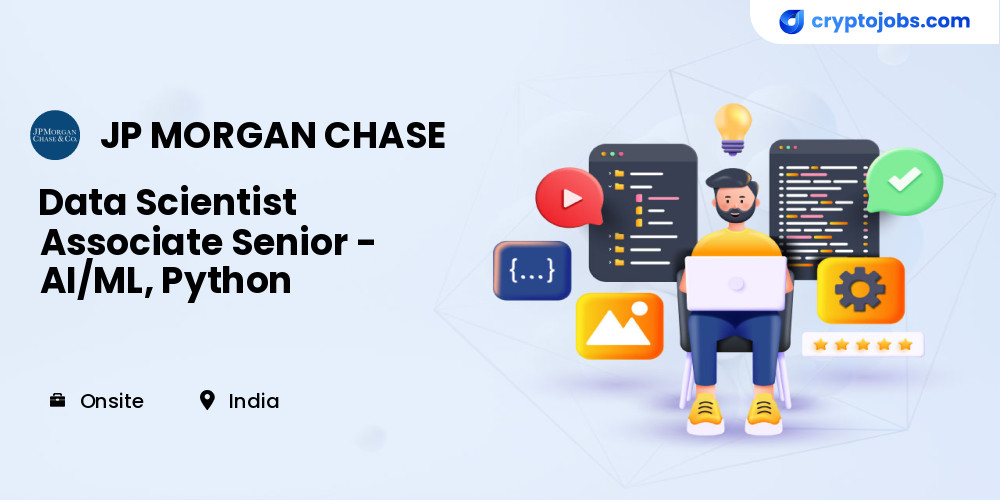 cryptojobs.com

JPMorgan Chase & Co.

JP MORGAN CHASE

Data Scientist Associate Senior - AI/ML, Python

{...}

Onsite India